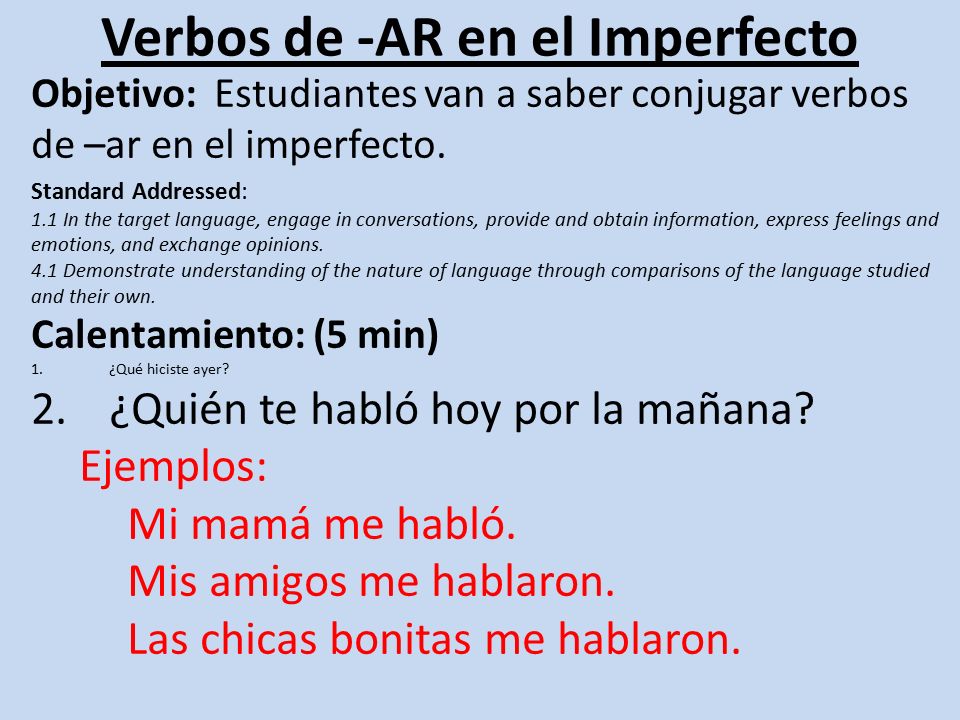 Verbos de -AR en el Imperfecto

Objetivo: Estudiantes van a saber conjugar verbos de –ar en el imperfecto.

Standard Addressed:
1.1 In the target language, engage in conversations, provide and obtain information, express feelings and emotions, and exchange opinions.
4.1 Demonstrate understanding of the nature of language through comparisons of the language studied and their own.

Calentamiento: (5 min)
1. ¿Qué hiciste ayer?
2. ¿Quién te habló hoy por la mañana?
Ejemplos:
Mi mamá me habló.
Mis amigos me hablaron.
Las chicas bonitas me hablaron.